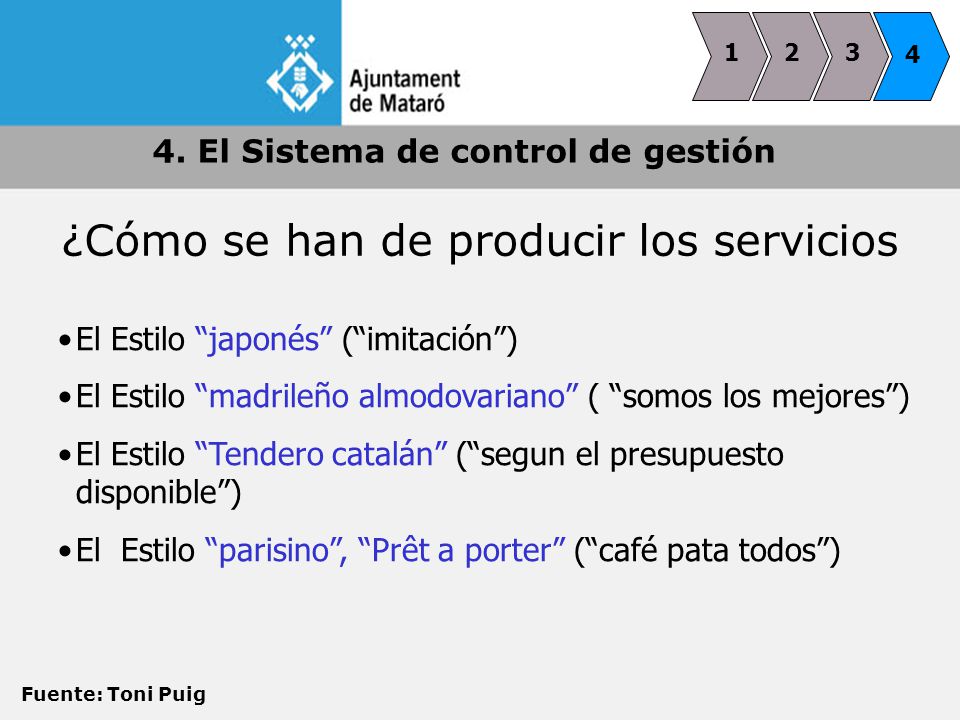 Ajuntament de Mataró

1 2 3 4

4. El Sistema de control de gestión

¿Cómo se han de producir los servicios

•El Estilo “japonés” (“imitación”)

•El Estilo “madrileño almodovariano” ( “somos los mejores”)

•El Estilo “Tendero catalán” (“segun el presupuesto disponible”)

•El Estilo “parisino”, “Prêt a porter” (“café pata todos”)

Fuente: Toni Puig